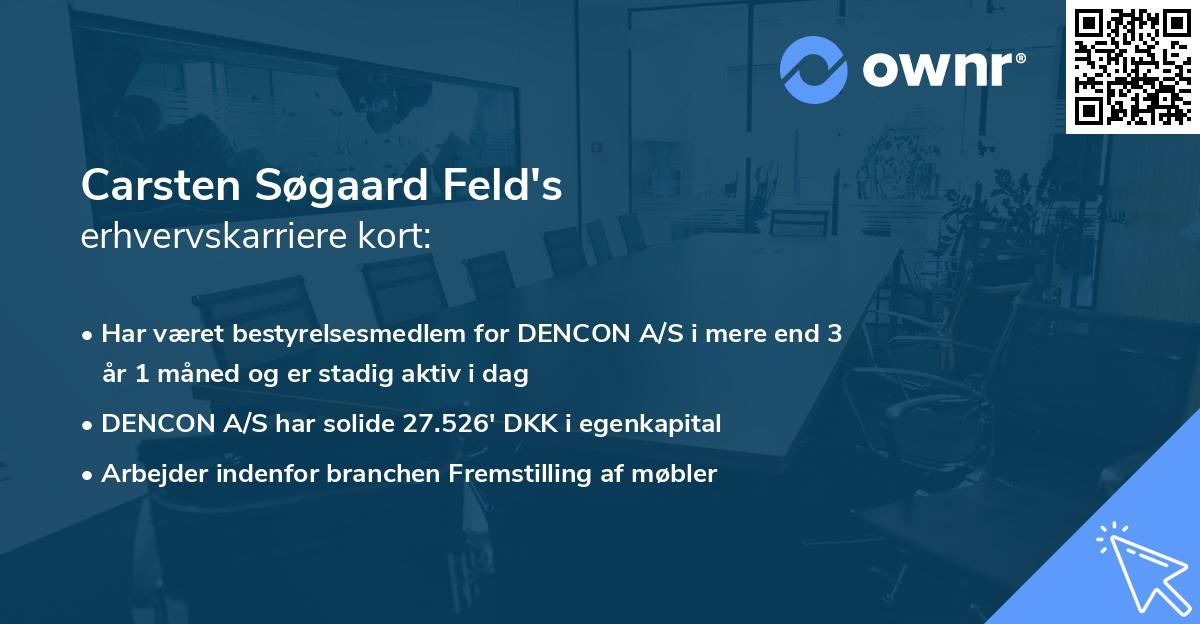 ownr®

Carsten Søgaard Feld's
erhvervskarriere kort:

• Har været bestyrelsesmedlem for DENCON A/S i mere end 3 år 1 måned og er stadig aktiv i dag
• DENCON A/S har solide 27.526' DKK i egenkapital
• Arbejder indenfor branchen Fremstilling af møbler